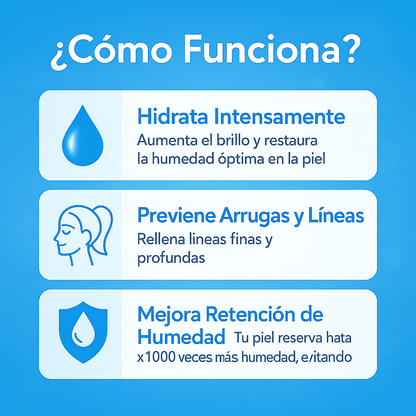 ¿Cómo Funciona?

Hidrata Intensamente
Aumenta el brillo y restaura la humedad óptima en la piel

Previene Arrugas y Líneas
Rellena lineas finas y profundas

Mejora Retención de Humedad Tu piel reserva hata x1000 veces más humedad, e/itando